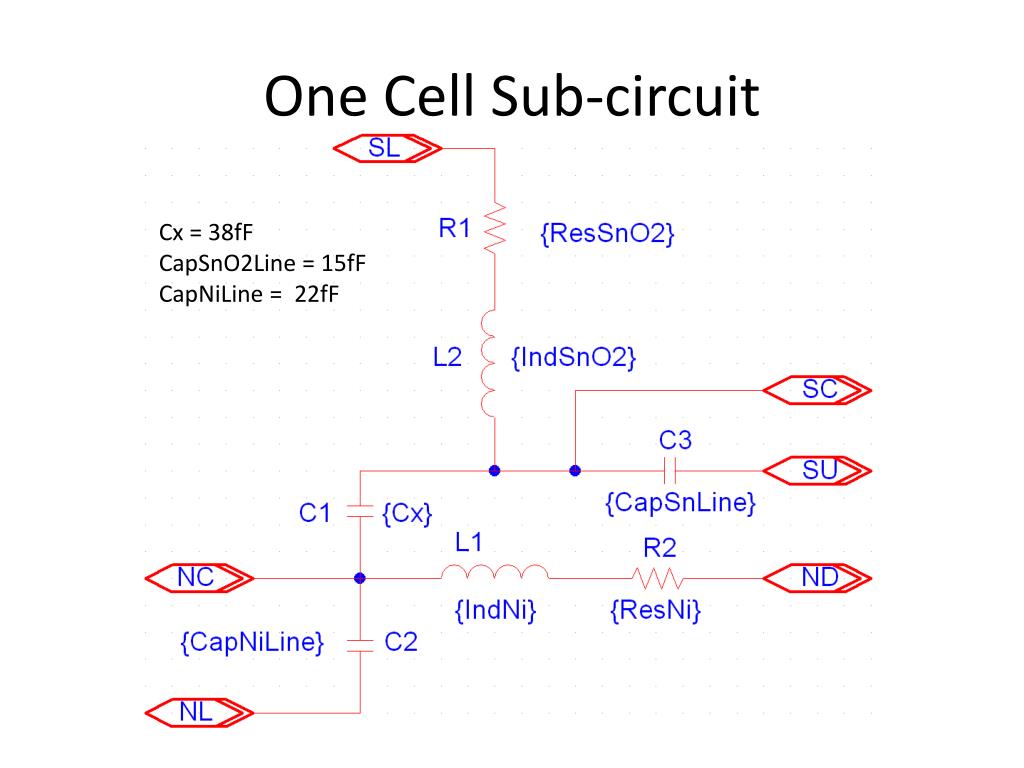 One Cell Sub-circuit

SL

Cx = 38fF
CapSnO2Line = 15fF
CapNiLine = 22fF

R1 {ResSnO2}

L2 {IndSnO2}

SC

C3

SU

{CapSnLine}

C1 {Cx}

L1

R2

NC

ND

{IndNi}

{ResNi}

{CapNiLine} C2

NL